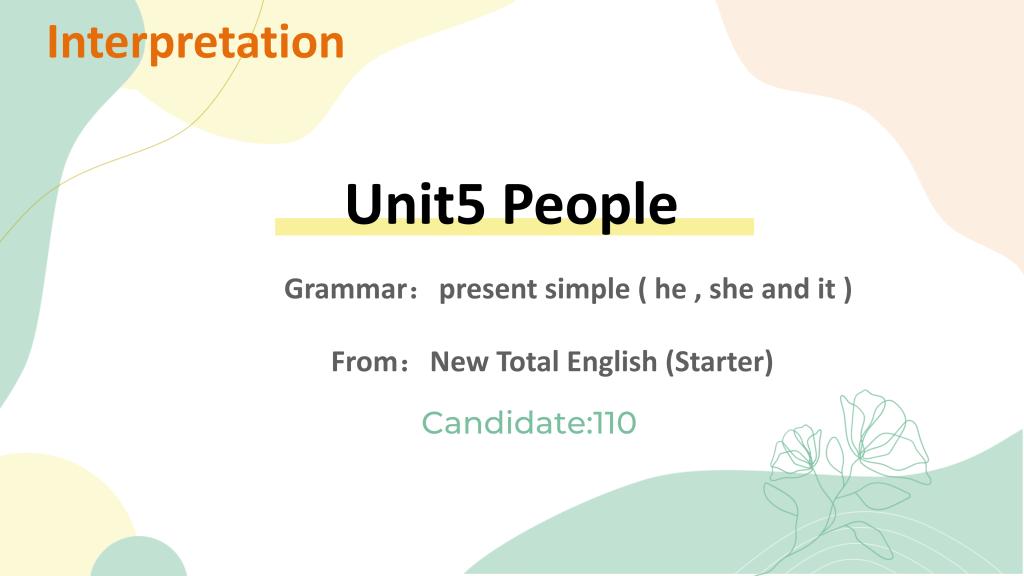 Interpretation

Unit5 People

Grammar： present simple ( he , she and it )

From： New Total English (Starter)

Candidate:110